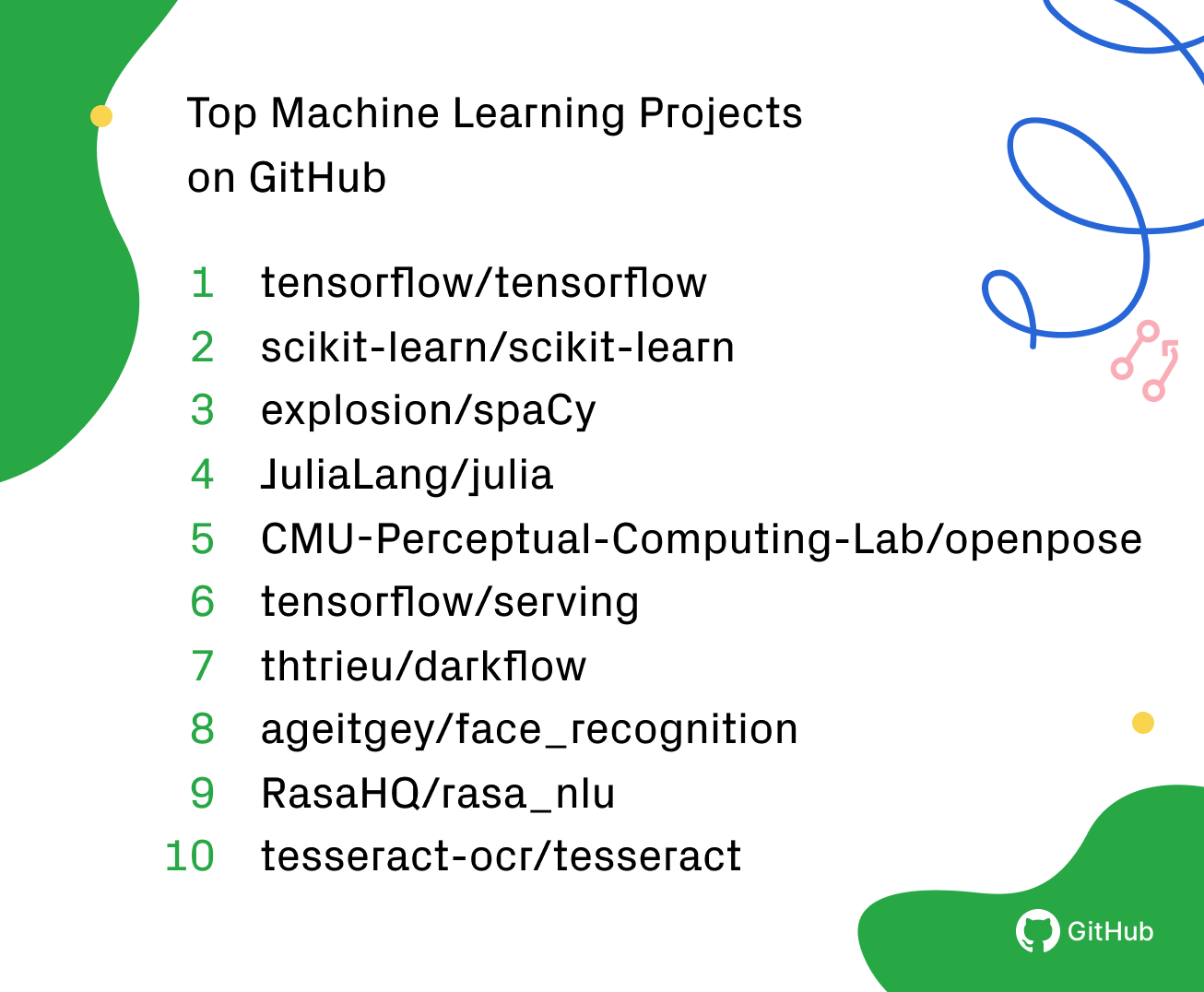 Top Machine Learning Projects on GitHub

1 tensorflow/tensorflow
2 scikit-learn/scikit-learn
3 explosion/spaCy
4 JuliaLang/julia
5 CMU-Perceptual-Computing-Lab/openpose
6 tensorflow/serving
7 thtrieu/darkflow
8 ageitgey/face_recognition
9 RasaHQ/rasa_nlu
10 tesseract-ocr/tesseract

GitHub